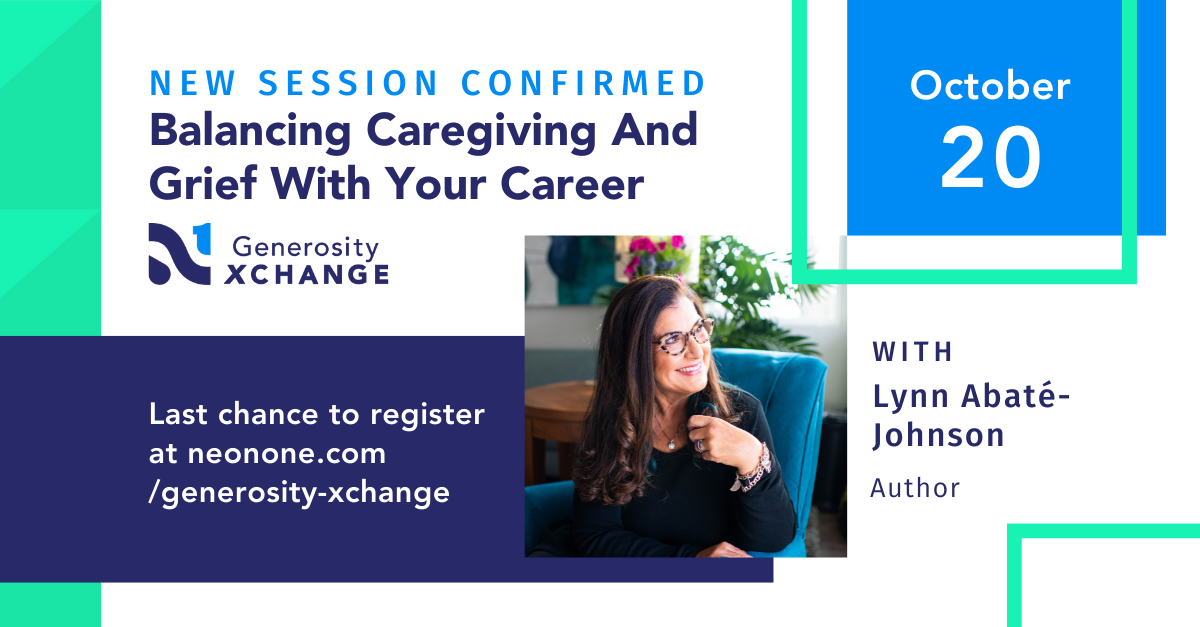 NEW SESSION CONFIRMED
Balancing Caregiving And Grief With Your Career

Generosity XCHANGE

October 20

Last chance to register at neonone.com /generosity-xchange

WITH
Lynn Abaté-Johnson
Author